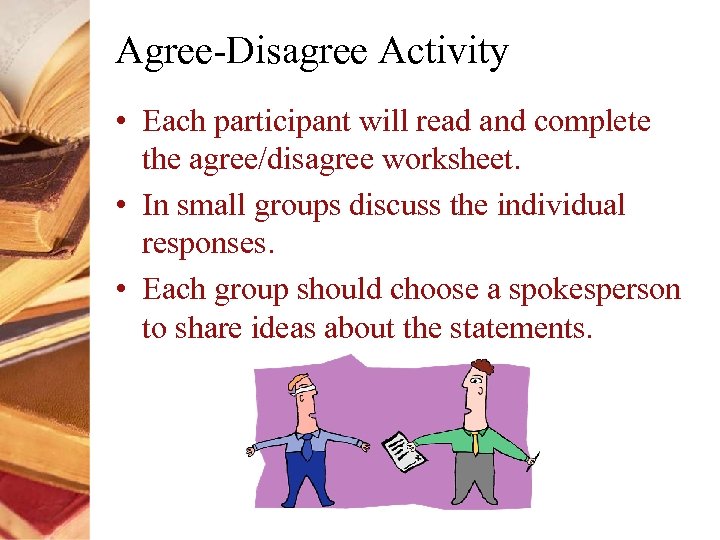 Agree-Disagree Activity

• Each participant will read and complete the agree/disagree worksheet.

• In small groups discuss the individual responses.

• Each group should choose a spokesperson to share ideas about the statements.